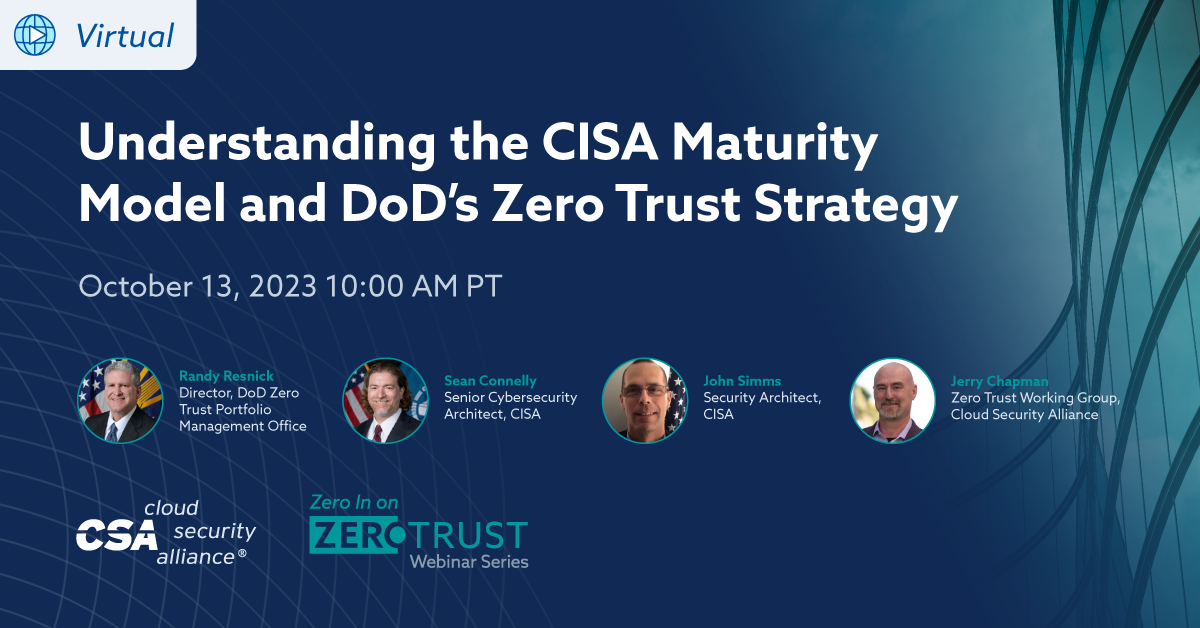 Virtual

Understanding the CISA Maturity Model and DoD's Zero Trust Strategy

October 13, 2023 10:00 AM PT

Randy Resnick
Director, DoD Zero Trust Portfolio Management Office

Sean Connelly
Senior Cybersecurity Architect, CISA

John Simms
Security Architect, CISA

Jerry Chapman
Zero Trust Working Group, Cloud Security Alliance

CSA cloud security alliance®

Zero In on
ZERO TRUST
Webinar Series